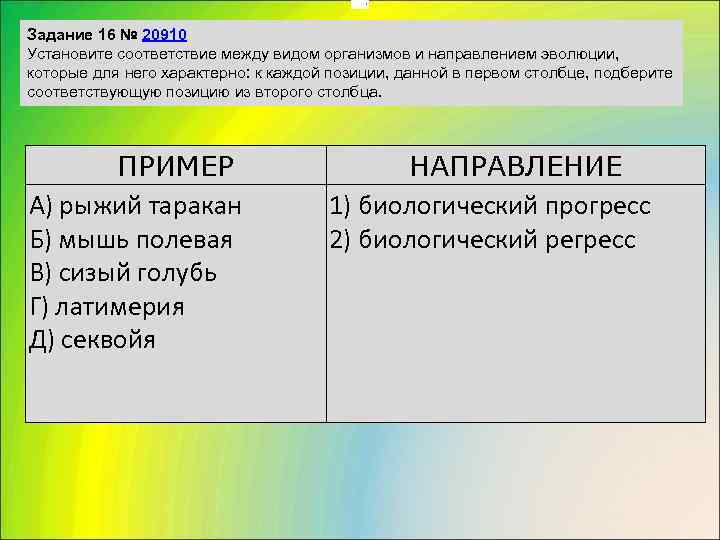 Задание 16 № 20910
Установите соответствие между видом организмов и направлением эволюции, которые для него характерно: к каждой позиции, данной в первом столбце, подберите соответствующую позицию из второго столбца.

| ПРИМЕР | НАПРАВЛЕНИЕ |
|---|---|
| А) рыжий таракан<br>Б) мышь полевая<br>В) сизый голубь<br>Г) латимерия<br>Д) секвойя | 1) биологический прогресс<br>2) биологический регресс |